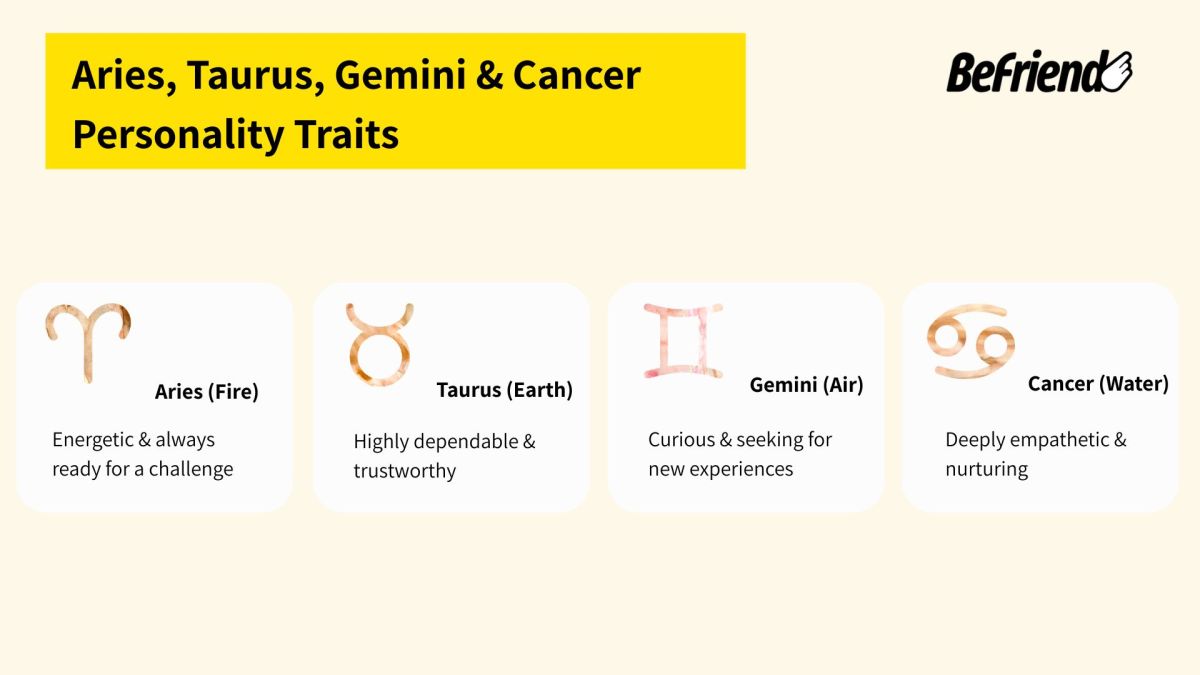 Aries, Taurus, Gemini & Cancer Personality Traits

Befriend

Aries (Fire)

Energetic & always ready for a challenge

Taurus (Earth)

Highly dependable & trustworthy

Gemini (Air)

Curious & seeking for new experiences

Cancer (Water)

Deeply empathetic & nurturing